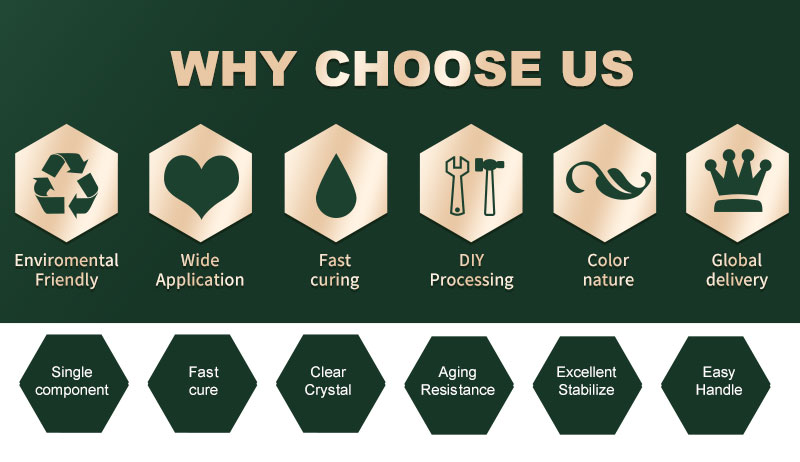 WHY CHOOSE US

Enviromental
Friendly

Wide
Application

Fast
curing

DIY
Processing

Color
nature

Global
delivery

Single
component

Fast
cure

Clear
Crystal

Aging
Resistance

Excellent
Stabilize

Easy
Handle